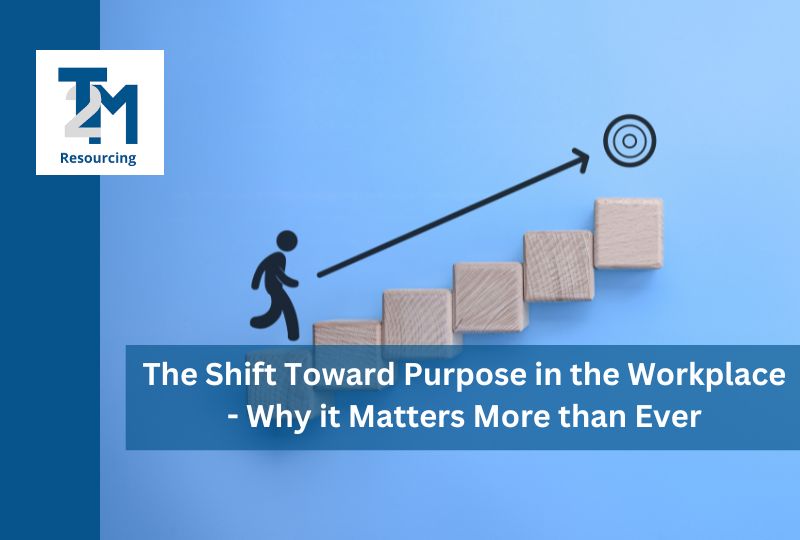 T2M
Resourcing

The Shift Toward Purpose in the Workplace - Why it Matters More than Ever